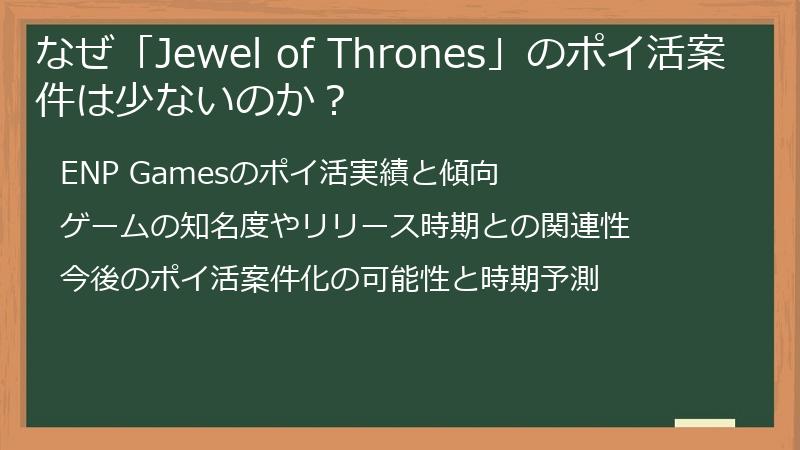 なぜ「Jewel of Thrones」のポイ活案件は少ないのか？

ENP Gamesのポイ活実績と傾向

ゲームの知名度やリリース時期との関連性

今後のポイ活案件化の可能性と時期予測